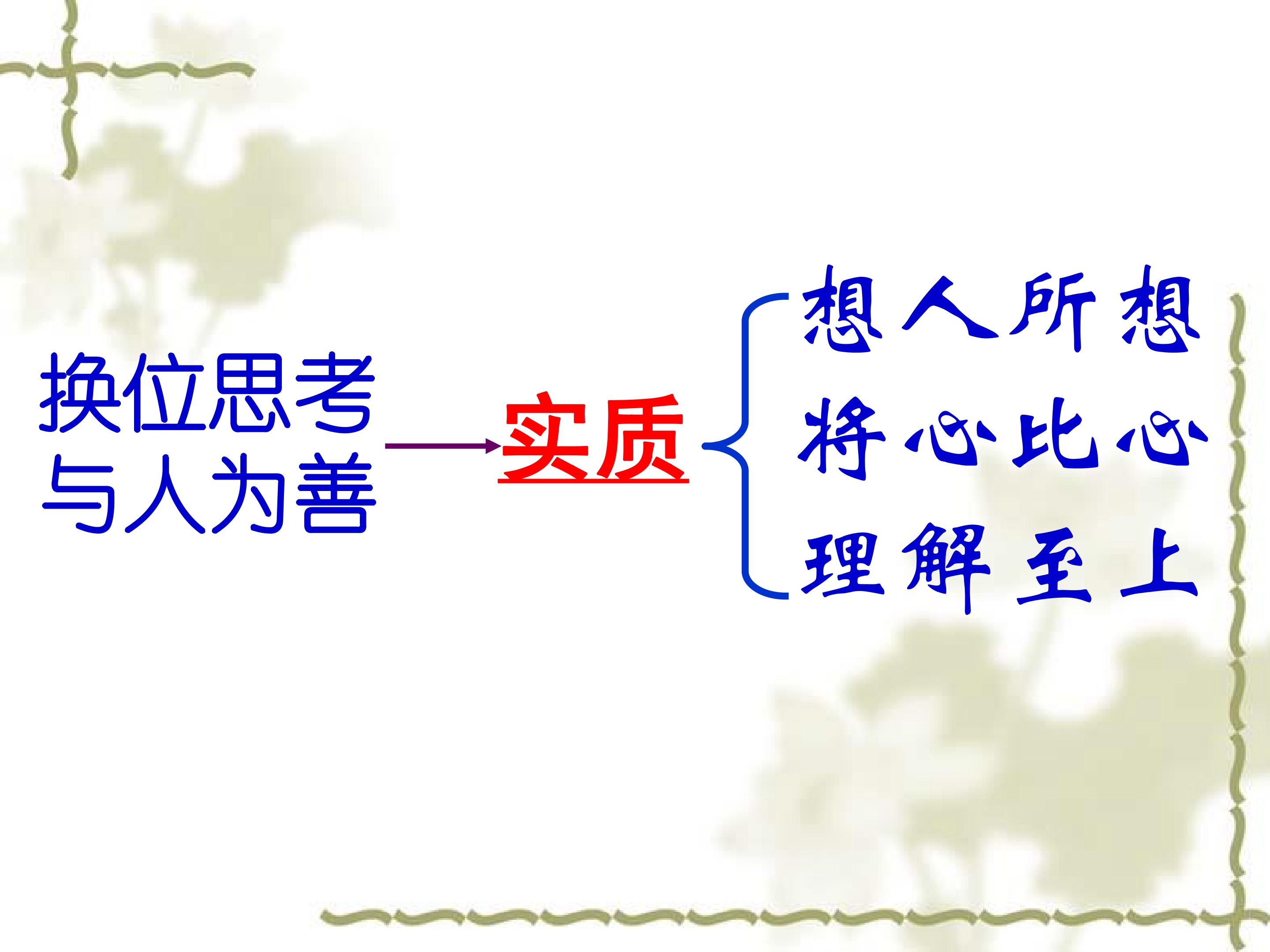 换位思考
与人为善

实质

想人所想
将心比心
理解至上